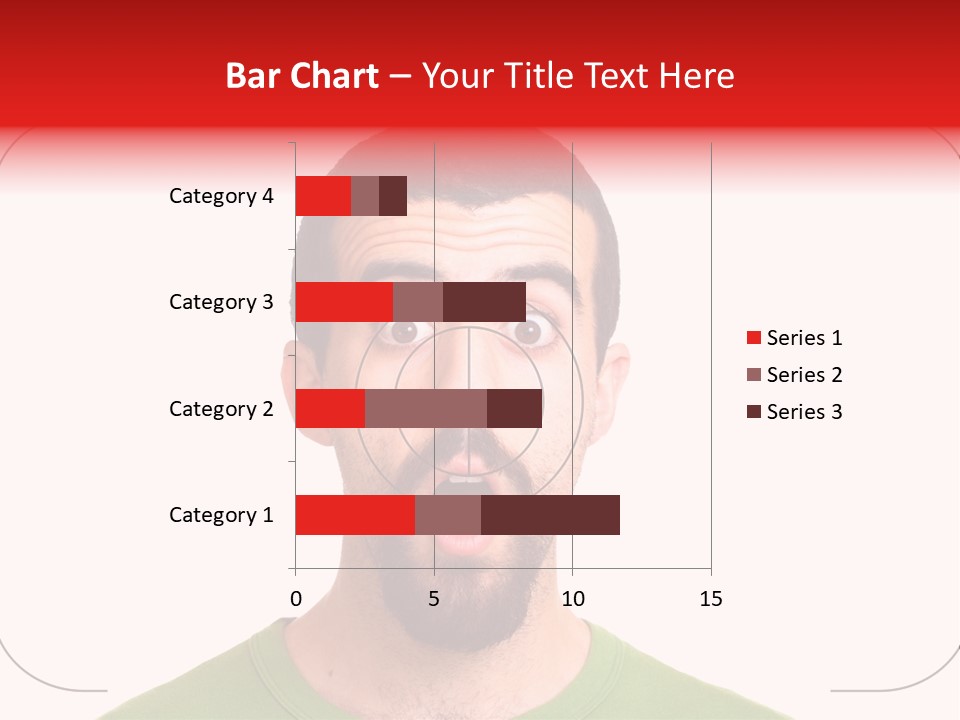 Bar Chart – Your Title Text Here

Category 4
Category 3
Category 2
Category 1

0
5
10
15

Series 1
Series 2
Series 3